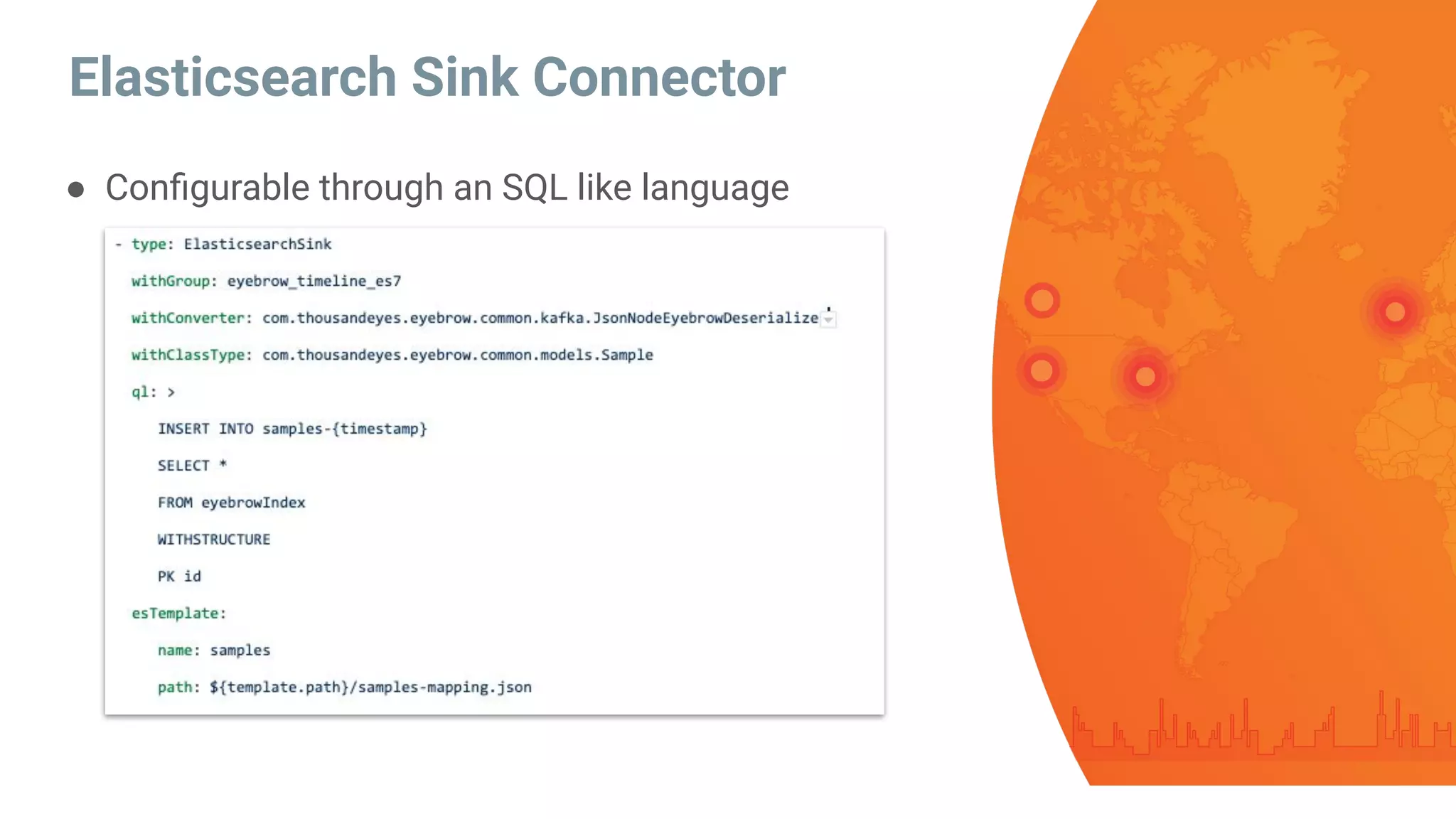 Elasticsearch Sink Connector

● Configurable through an SQL like language

- type: ElasticsearchSink
  withGroup: eyebrow_timeline_es7
  withConverter: com.thousandeyes.eyebrow.common.kafka.JsonNodeEyebrowDeserialize
  withClassType: com.thousandeyes.eyebrow.common.models.Sample
  ql: >
    INSERT INTO samples-{timestamp}
    SELECT *
    FROM eyebrowIndex
    WITHSTRUCTURE
    PK id
  esTemplate:
    name: samples
    path: ${template.path}/samples-mapping.json